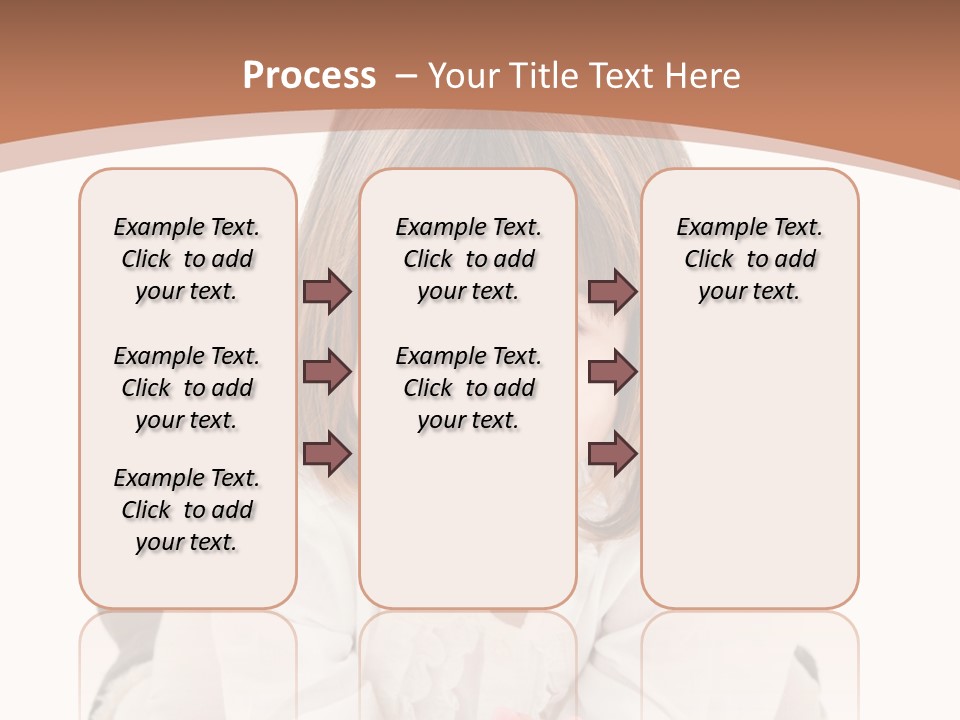 Process – Your Title Text Here

Example Text. Click to add your text.

Example Text. Click to add your text.

Example Text. Click to add your text.

Example Text. Click to add your text.

Example Text. Click to add your text.

Example Text. Click to add your text.